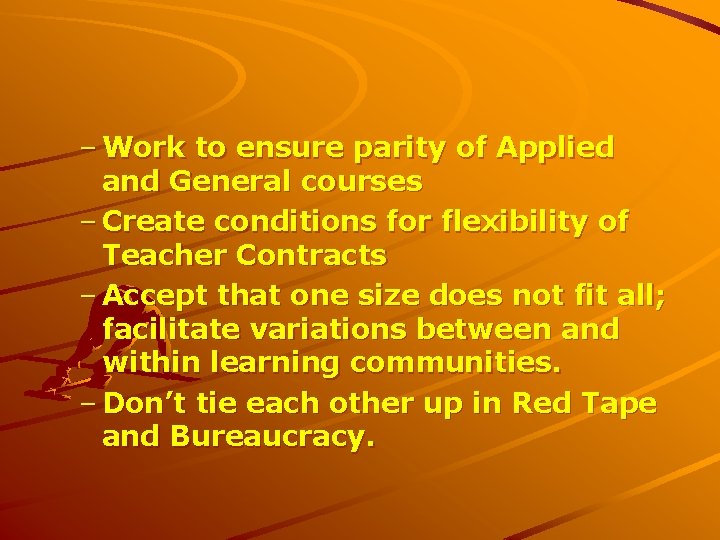 – Work to ensure parity of Applied and General courses
– Create conditions for flexibility of Teacher Contracts
– Accept that one size does not fit all; facilitate variations between and within learning communities.
– Don’t tie each other up in Red Tape and Bureaucracy.